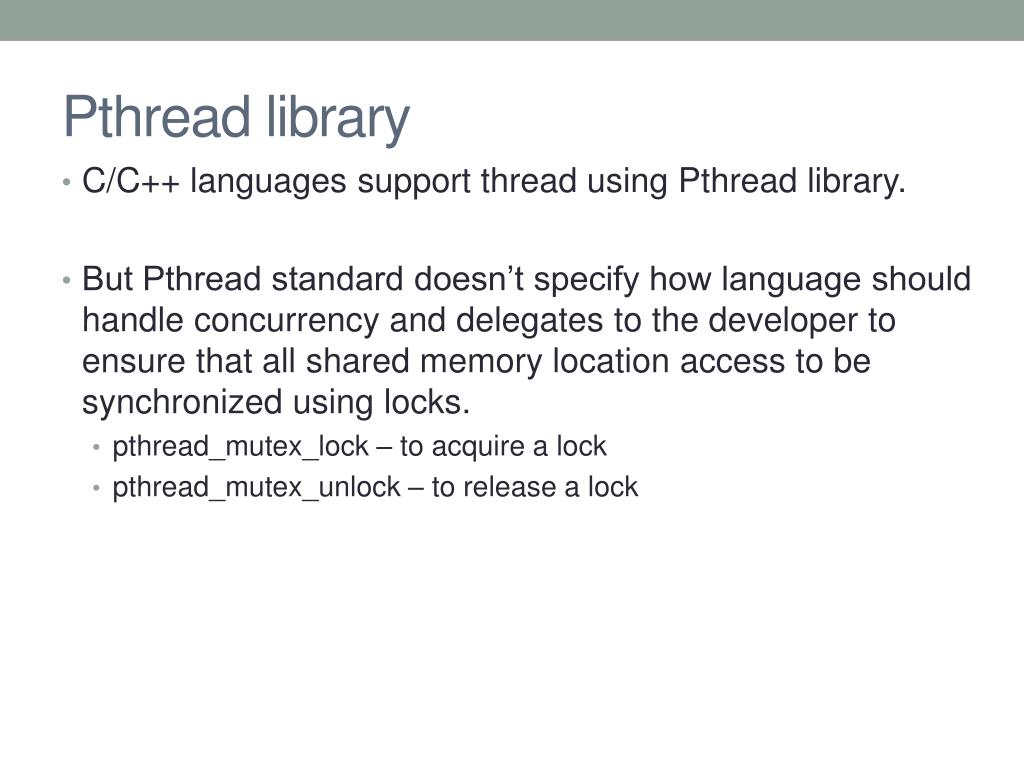 Pthread library

• C/C++ languages support thread using Pthread library.

• But Pthread standard doesn’t specify how language should handle concurrency and delegates to the developer to ensure that all shared memory location access to be synchronized using locks.
  • pthread_mutex_lock – to acquire a lock
  • pthread_mutex_unlock – to release a lock